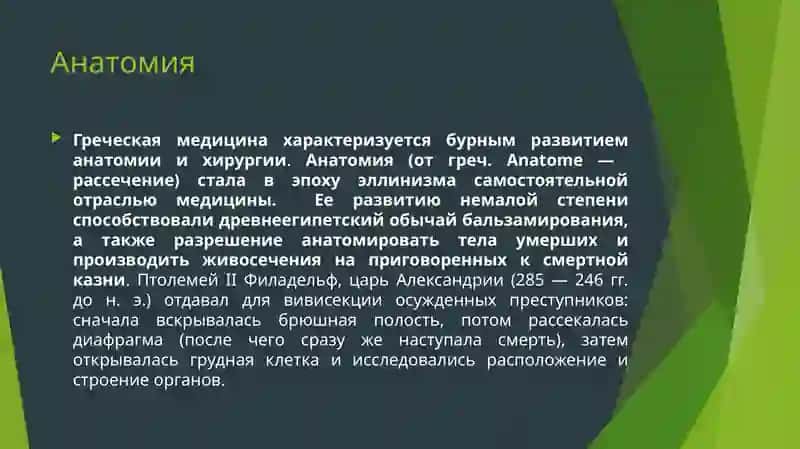 Анатомия

Греческая медицина характеризуется бурным развитием анатомии и хирургии. Анатомия (от греч. Anatome — рассечение) стала в эпоху эллинизма самостоятельной отраслью медицины. Ее развитию немалой степени способствовали древнеегипетский обычай бальзамирования, а также разрешение анатомировать тела умерших и производить живосечения на приговоренных к смертной казни. Птолемей II Филадельф, царь Александрии (285 — 246 гг. до н. э.) отдавал для вивисекции осужденных преступников: сначала вскрывалась брюшная полость, потом рассекалась диафрагма (после чего сразу же наступала смерть), затем открывалась грудная клетка и исследовались расположение и строение органов.